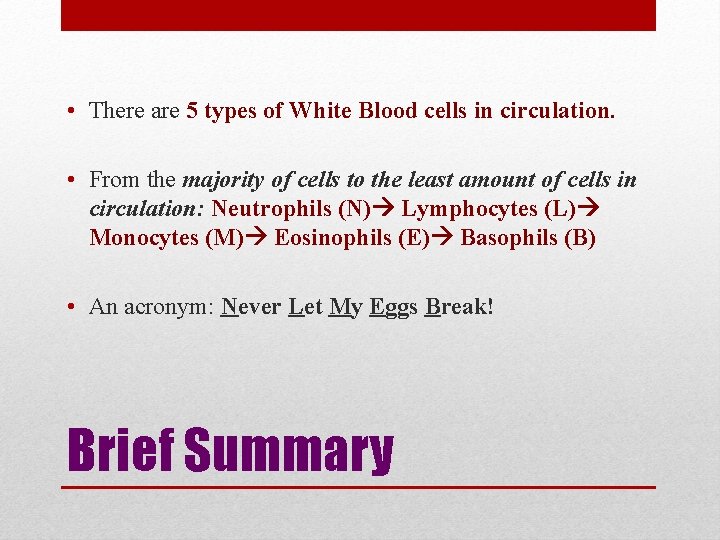 • There are 5 types of White Blood cells in circulation.

• From the majority of cells to the least amount of cells in circulation: Neutrophils (N)→ Lymphocytes (L)→ Monocytes (M)→ Eosinophils (E)→ Basophils (B)

• An acronym: Never Let My Eggs Break!

Brief Summary